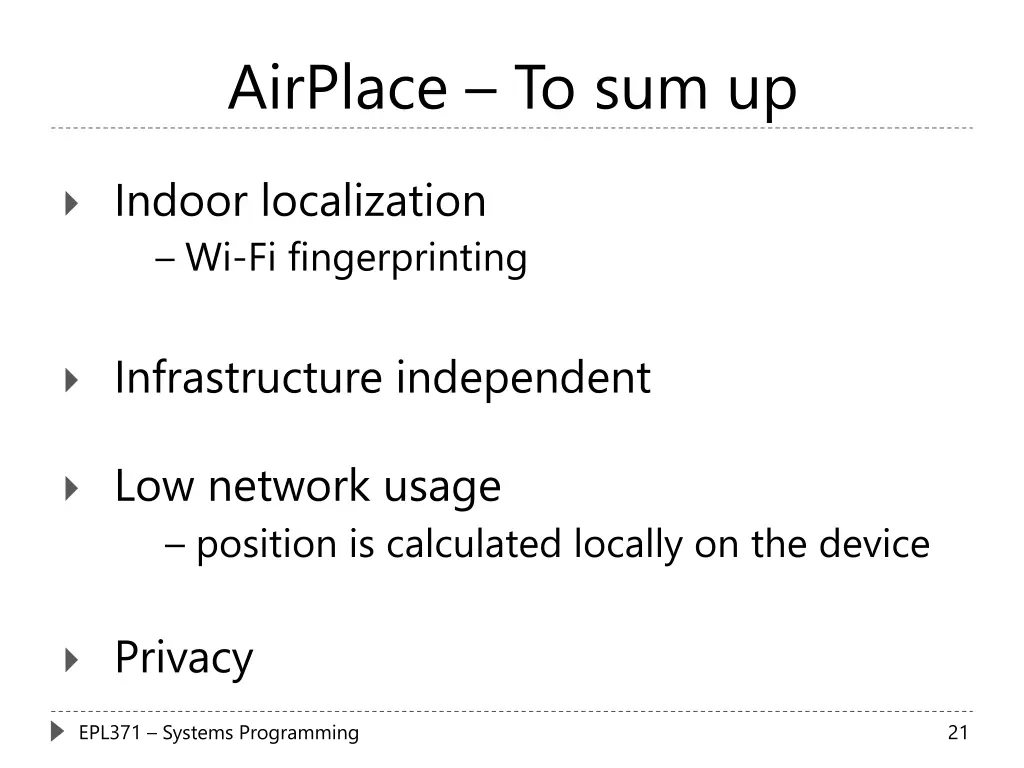 AirPlace – To sum up

Indoor localization
– Wi-Fi fingerprinting

Infrastructure independent

Low network usage
– position is calculated locally on the device

Privacy

EPL371 – Systems Programming

21